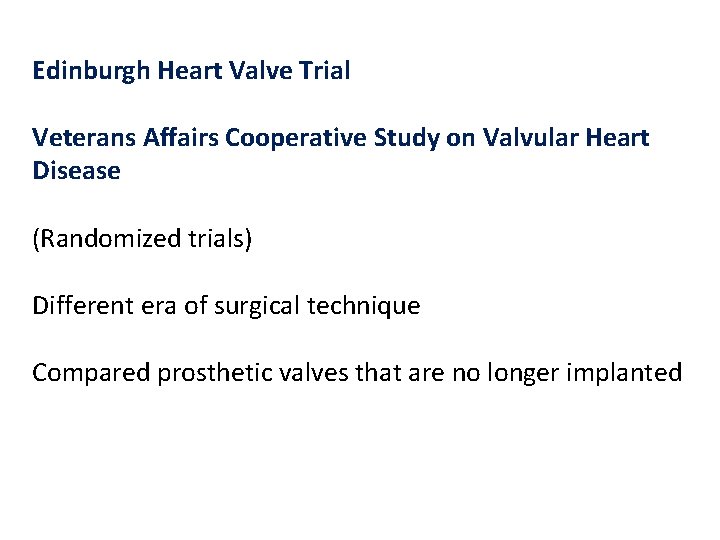 Edinburgh Heart Valve Trial

Veterans Affairs Cooperative Study on Valvular Heart Disease

(Randomized trials)

Different era of surgical technique

Compared prosthetic valves that are no longer implanted